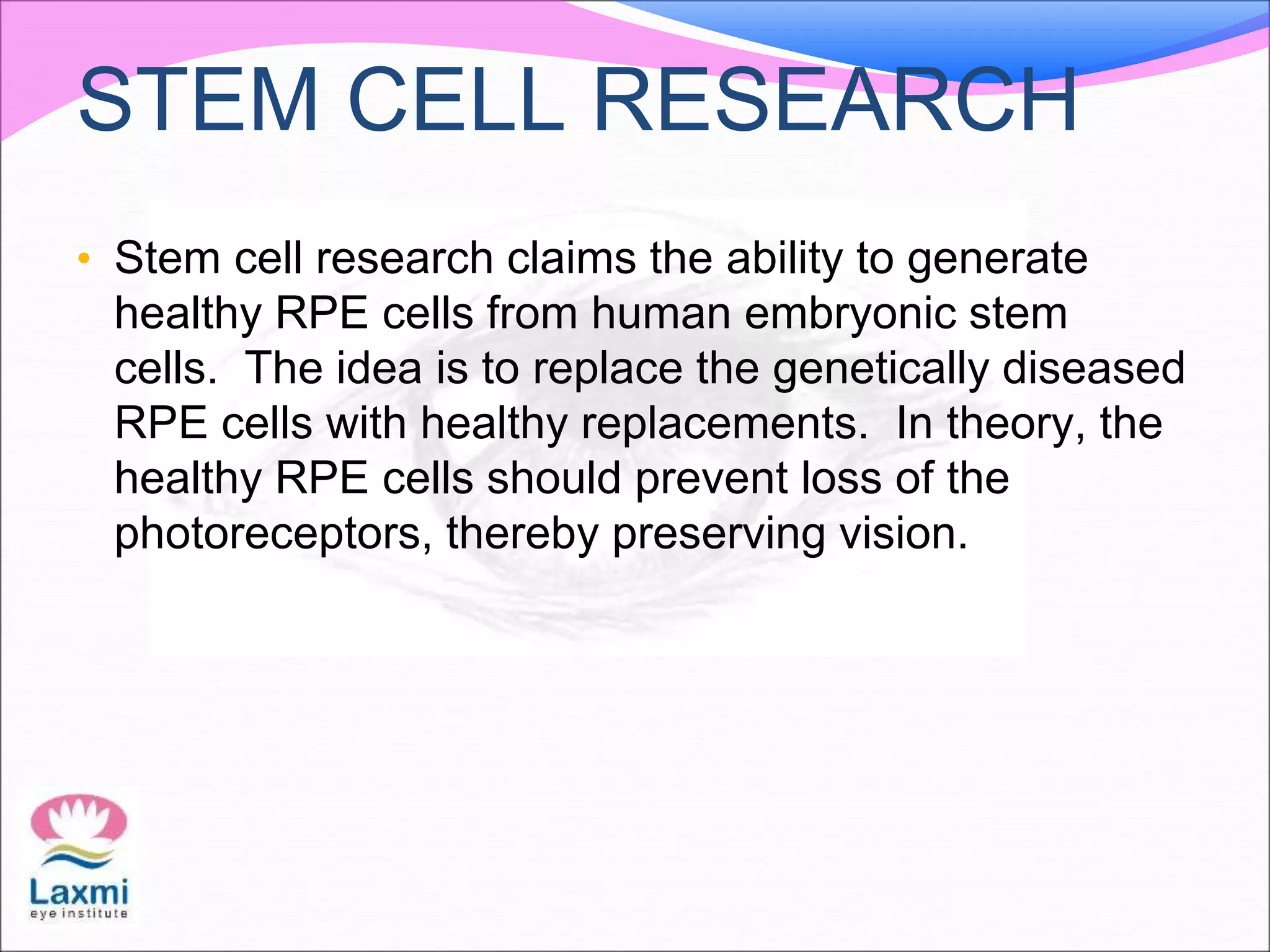 STEM CELL RESEARCH

• Stem cell research claims the ability to generate healthy RPE cells from human embryonic stem cells. The idea is to replace the genetically diseased RPE cells with healthy replacements. In theory, the healthy RPE cells should prevent loss of the photoreceptors, thereby preserving vision.

Laxmi
eye institute